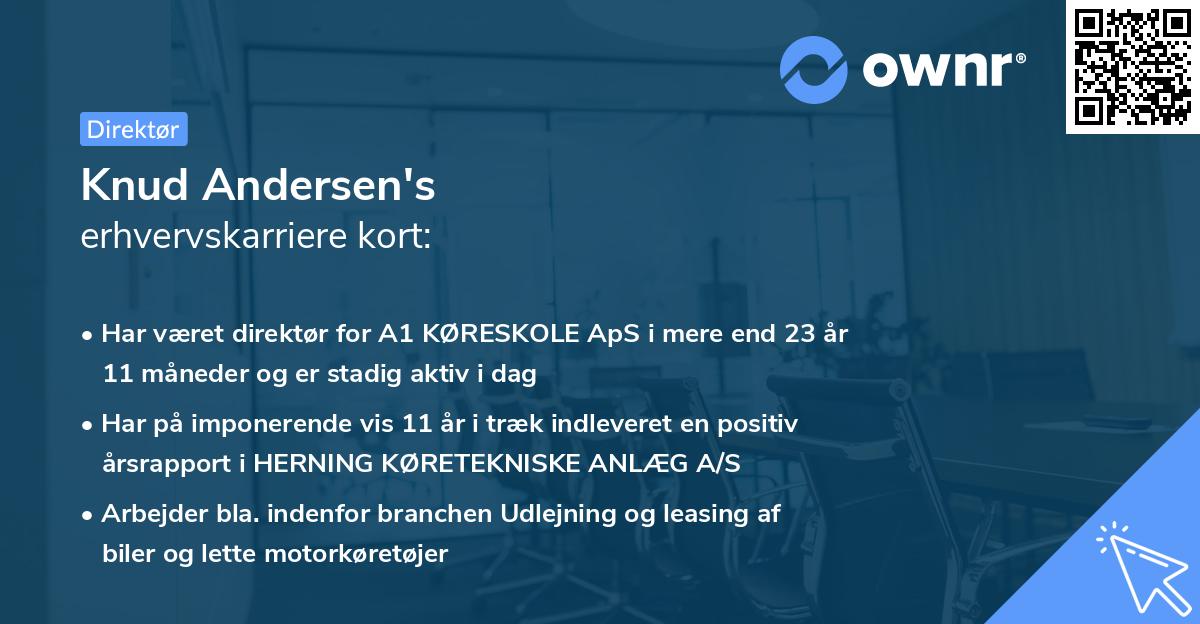 ownr®

Direktør

Knud Andersen's
erhvervskarriere kort:

• Har været direktør for A1 KØRESKOLE ApS i mere end 23 år 11 måneder og er stadig aktiv i dag
• Har på imponerende vis 11 år i træk indleveret en positiv årsrapport i HERNING KØRETEKNISKE ANLÆG A/S
• Arbejder bla. indenfor branchen Udlejning og leasing af biler og lette motorkøretøjer